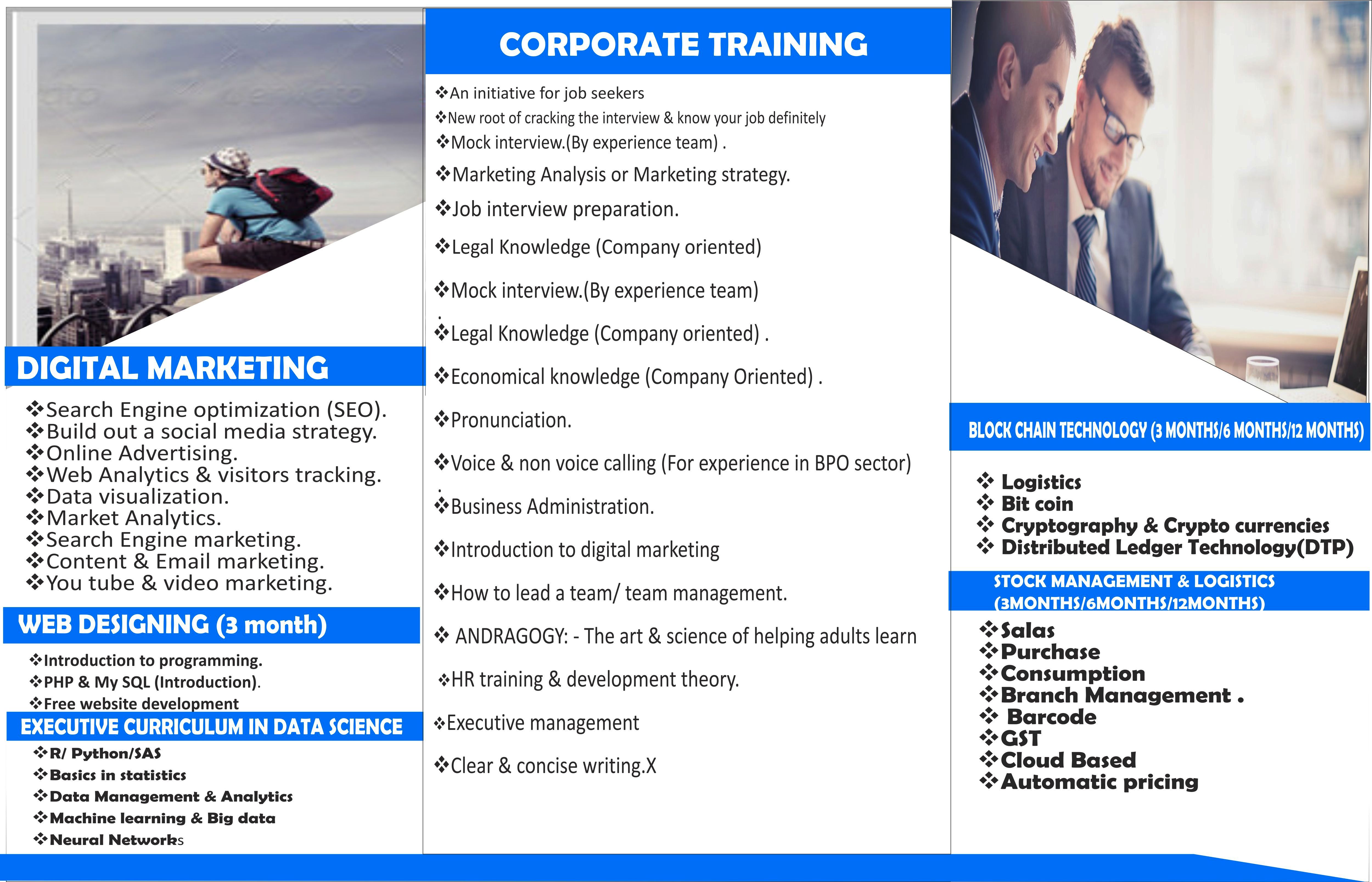 DIGITAL MARKETING

❖Search Engine optimization (SEO).
❖Build out a social media strategy.
❖Online Advertising.
❖Web Analytics & visitors tracking.
❖Data visualization.
❖Market Analytics.
❖Search Engine marketing.
❖Content & Email marketing.
❖You tube & video marketing.

WEB DESIGNING (3 month)

❖Introduction to programming.
❖PHP & My SQL (Introduction).
❖Free website development

EXECUTIVE CURRICULUM IN DATA SCIENCE

❖R/ Python/SAS
❖Basics in statistics
❖Data Management & Analytics
❖Machine learning & Big data
❖Neural Networks

CORPORATE TRAINING

❖An initiative for job seekers
❖New root of cracking the interview & know your job definitely
❖Mock interview.(By experience team) .
❖Marketing Analysis or Marketing strategy.
❖Job interview preparation.
❖Legal Knowledge (Company oriented)
❖Mock interview.(By experience team)
.
❖Legal Knowledge (Company oriented) .
❖Economical knowledge (Company Oriented) .
❖Pronunciation.
❖Voice & non voice calling (For experience in BPO sector)
.
❖Business Administration.
❖Introduction to digital marketing
❖How to lead a team/ team management.
❖ ANDRAGOGY: - The art & science of helping adults learn
❖HR training & development theory.
❖Executive management
❖Clear & concise writing.X

BLOCK CHAIN TECHNOLOGY (3 MONTHS/6 MONTHS/12 MONTHS)

❖ Logistics
❖ Bit coin
❖ Cryptography & Crypto currencies
❖ Distributed Ledger Technology(DTP)

STOCK MANAGEMENT & LOGISTICS (3MONTHS/6MONTHS/12MONTHS)

❖Salas
❖Purchase
❖Consumption
❖Branch Management .
❖ Barcode
❖GST
❖Cloud Based
❖Automatic pricing